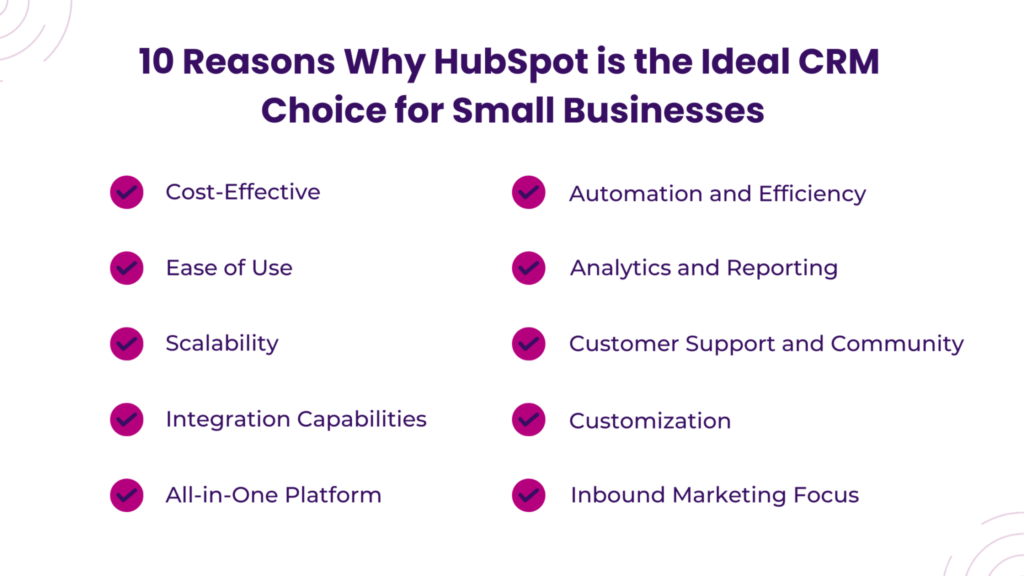 10 Reasons Why HubSpot is the Ideal CRM Choice for Small Businesses

Cost-Effective

Ease of Use

Scalability

Integration Capabilities

All-in-One Platform

Automation and Efficiency

Analytics and Reporting

Customer Support and Community

Customization

Inbound Marketing Focus